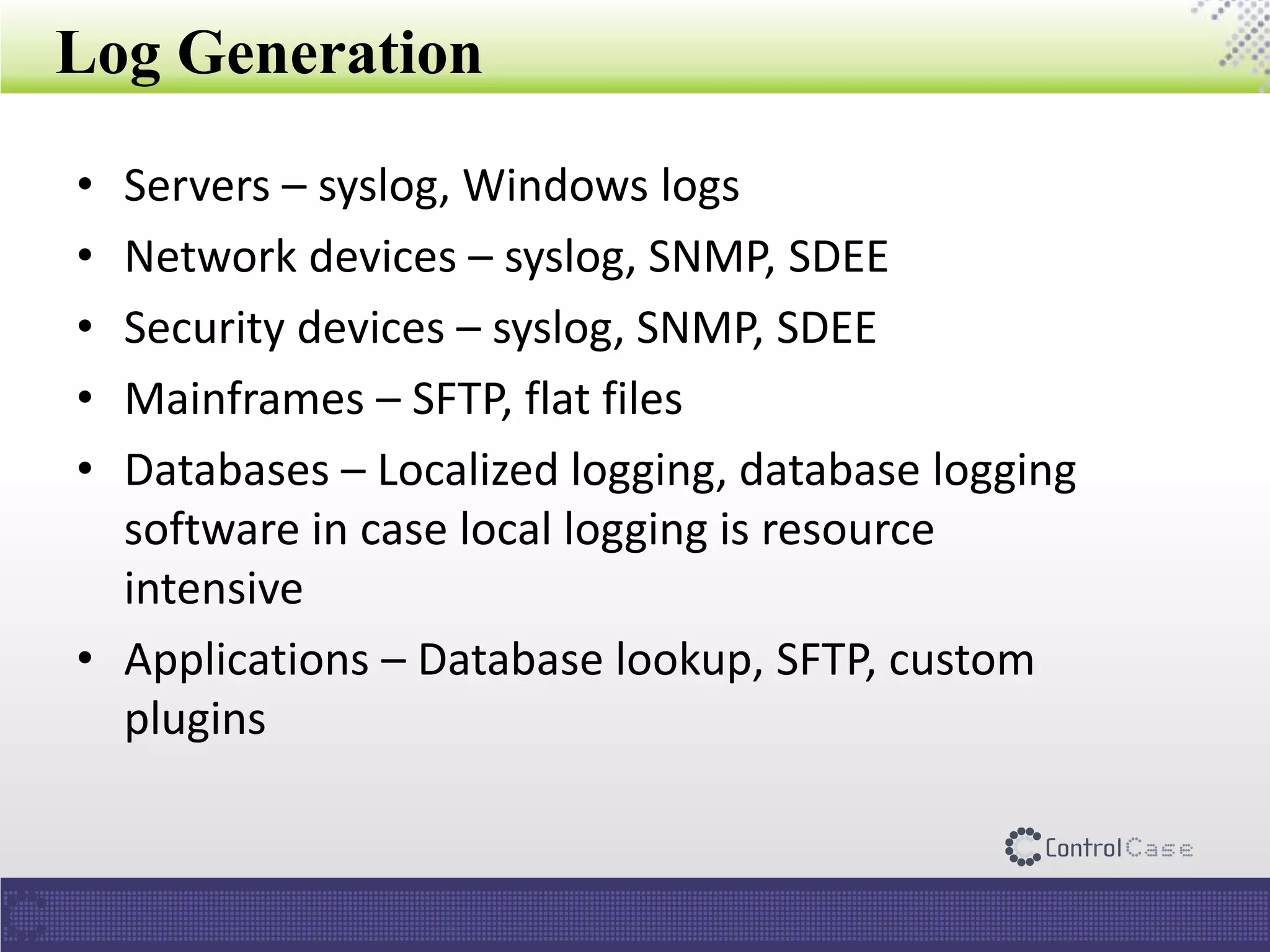 Log Generation

• Servers – syslog, Windows logs
• Network devices – syslog, SNMP, SDEE
• Security devices – syslog, SNMP, SDEE
• Mainframes – SFTP, flat files
• Databases – Localized logging, database logging software in case local logging is resource intensive
• Applications – Database lookup, SFTP, custom plugins

ControlCase